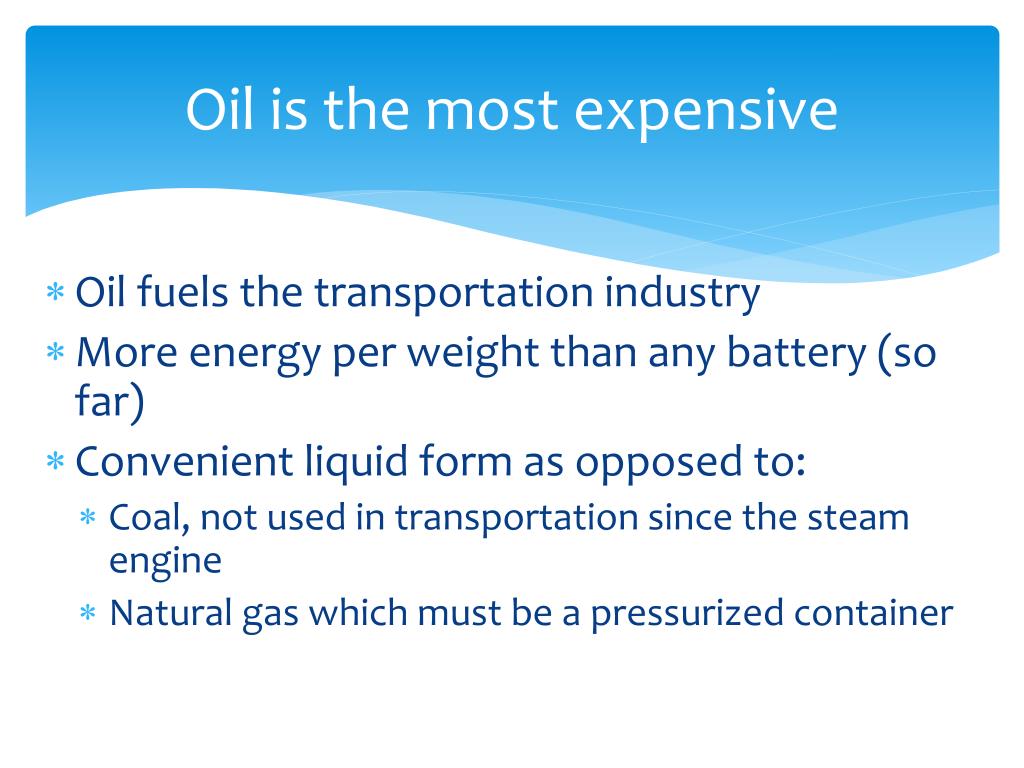 Oil is the most expensive

* Oil fuels the transportation industry
* More energy per weight than any battery (so far)
* Convenient liquid form as opposed to:
  * Coal, not used in transportation since the steam engine
  * Natural gas which must be a pressurized container